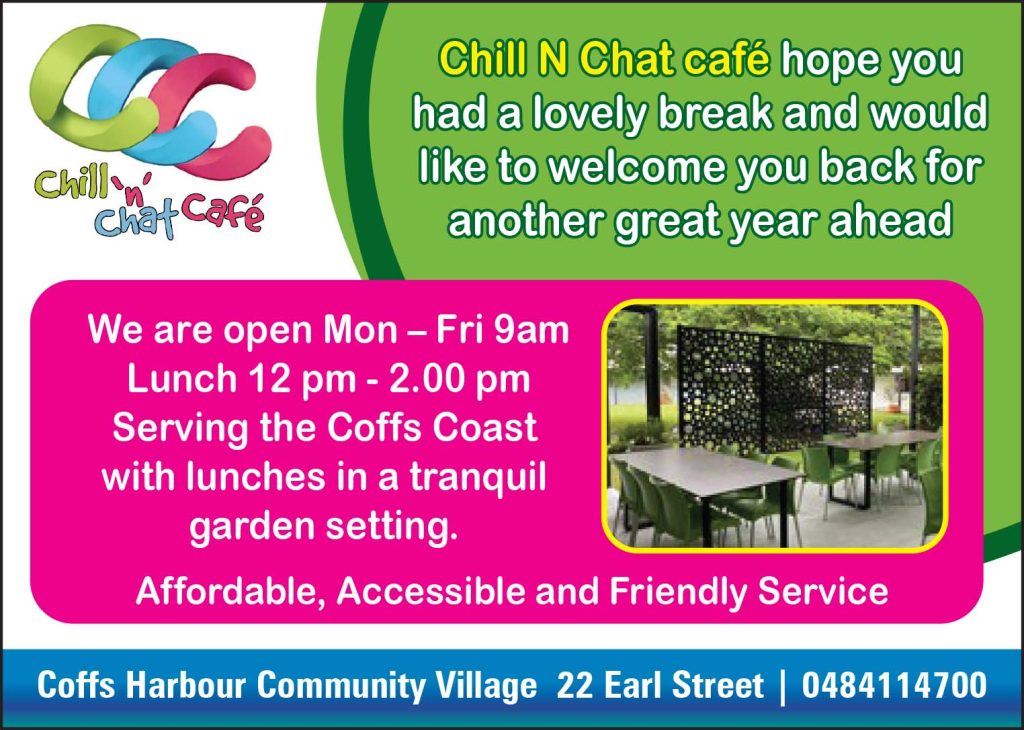 Chill 'n' Chat Café

Chill N Chat café hope you had a lovely break and would like to welcome you back for another great year ahead

We are open Mon – Fri 9am
Lunch 12 pm - 2.00 pm
Serving the Coffs Coast with lunches in a tranquil garden setting.

Affordable, Accessible and Friendly Service

Coffs Harbour Community Village 22 Earl Street | 0484114700